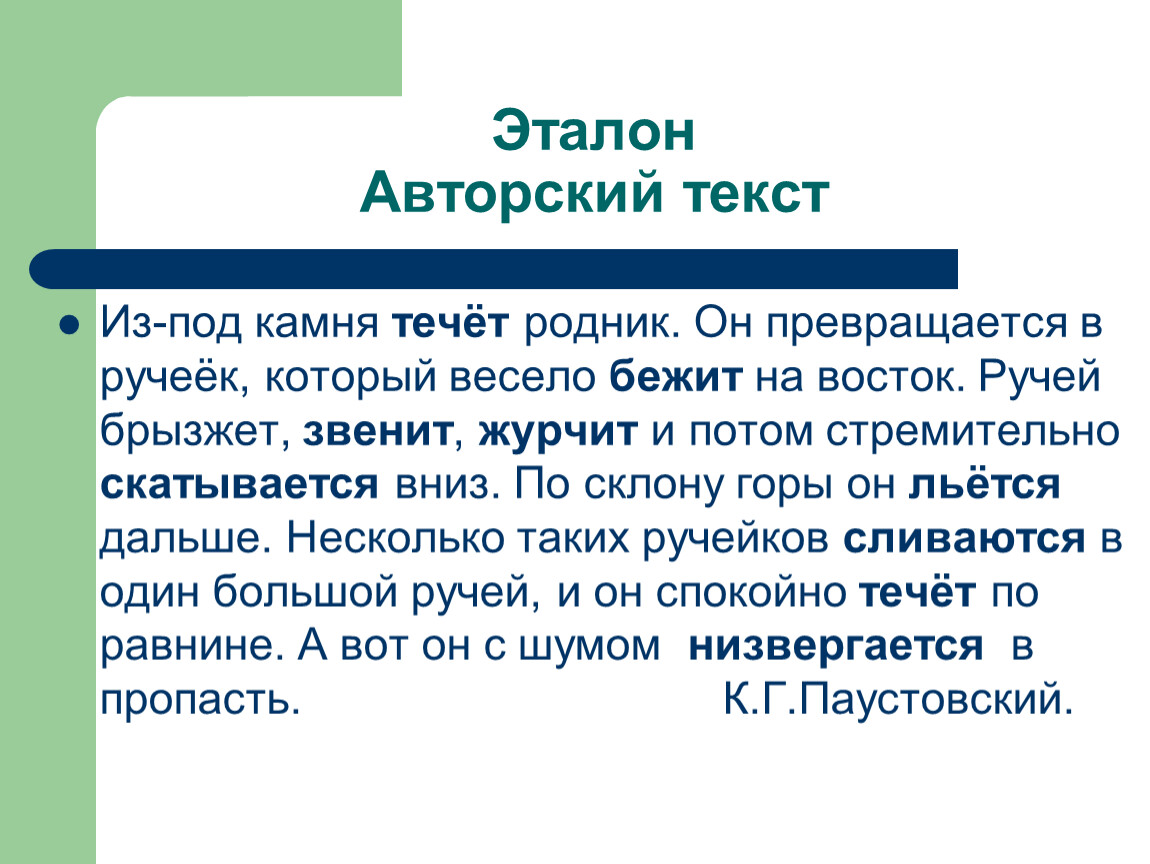 Эталон
Авторский текст

Из-под камня течёт родник. Он превращается в ручеёк, который весело бежит на восток. Ручей брызжет, звенит, журчит и потом стремительно скатывается вниз. По склону горы он льётся дальше. Несколько таких ручейков сливаются в один большой ручей, и он спокойно течёт по равнине. А вот он с шумом низвергается в пропасть. К.Г.Паустовский.